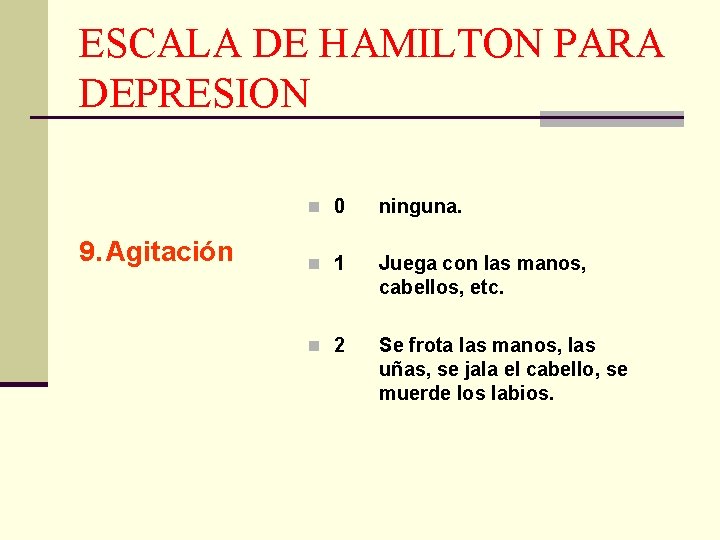 ESCALA DE HAMILTON PARA DEPRESION

9. Agitación

0 ninguna.

1 Juega con las manos, cabellos, etc.

2 Se frota las manos, las uñas, se jala el cabello, se muerde los labios.